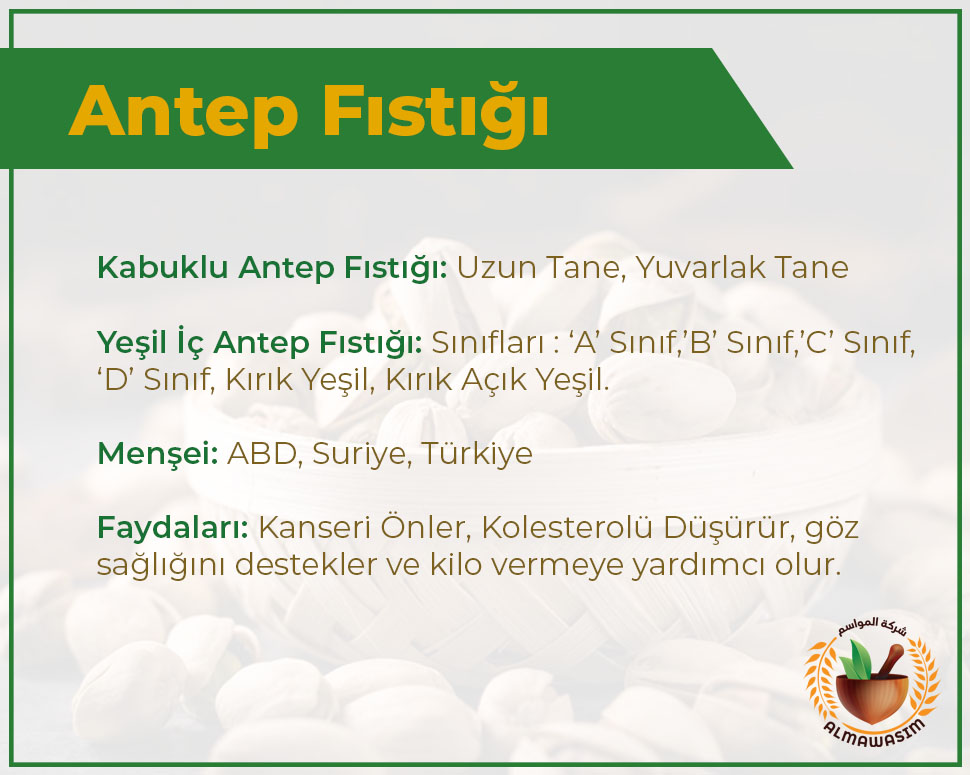 Antep Fıstığı

Kabuklu Antep Fıstığı: Uzun Tane, Yuvarlak Tane

Yeşil İç Antep Fıstığı: Sınıfları : ‘A’ Sınıf,’B’ Sınıf,’C’ Sınıf, ‘D’ Sınıf, Kırık Yeşil, Kırık Açık Yeşil.

Menşei: ABD, Suriye, Türkiye

Faydaları: Kanseri Önler, Kolesterolü Düşürür, göz sağlığını destekler ve kilo vermeye yardımcı olur.

شركة المواسم
ALMAWASIM